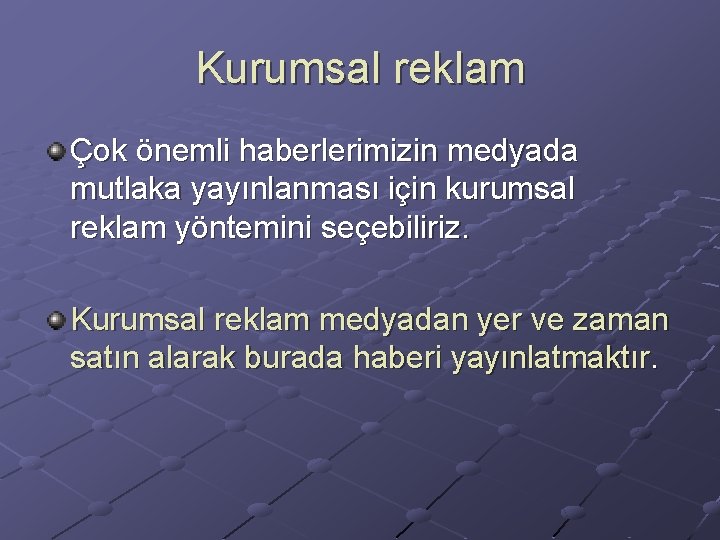 Kurumsal reklam

Çok önemli haberlerimizin medyada mutlaka yayınlanması için kurumsal reklam yöntemini seçebiliriz.

Kurumsal reklam medyadan yer ve zaman satın alarak burada haberi yayınlatmaktır.